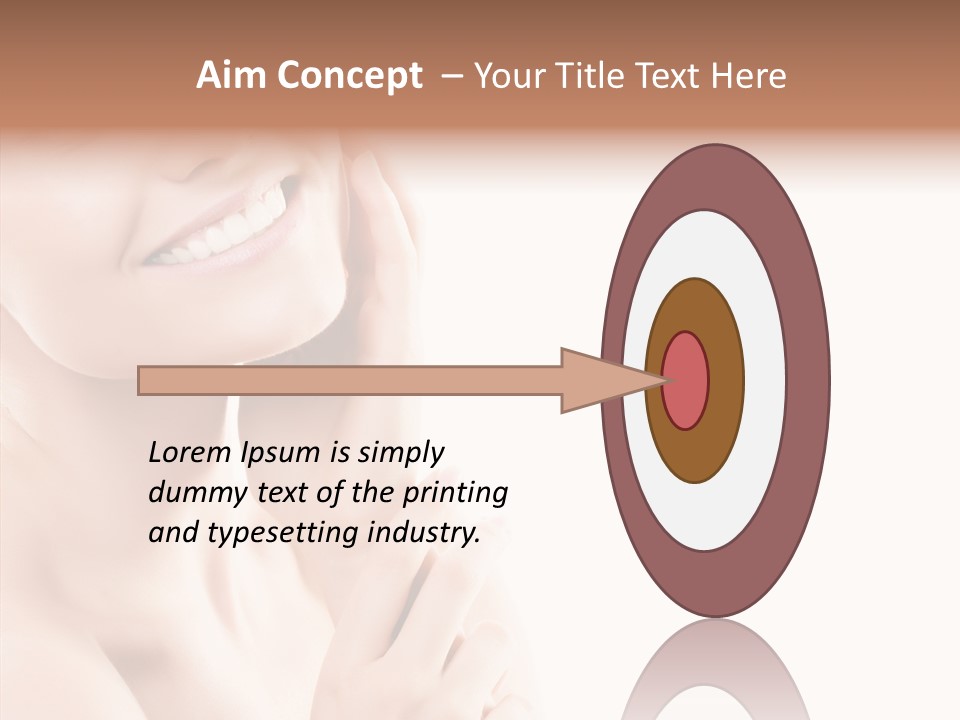 Aim Concept – Your Title Text Here

Lorem Ipsum is simply dummy text of the printing and typesetting industry.